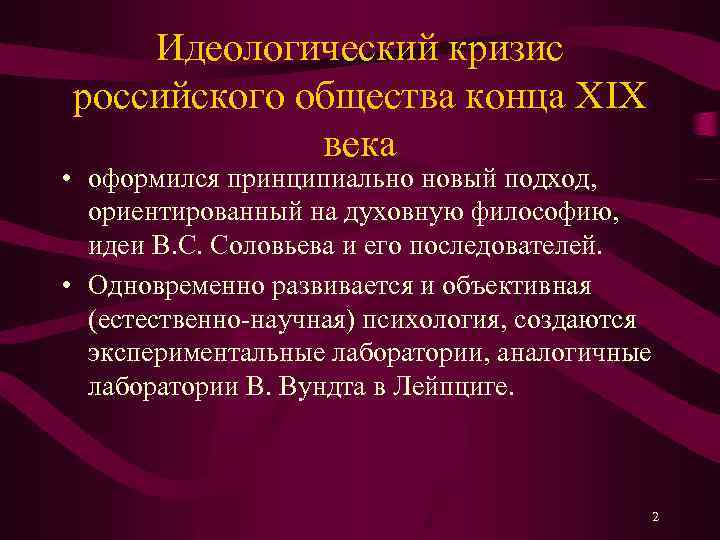 Идеологический кризис российского общества конца XIX века

• оформился принципиально новый подход, ориентированный на духовную философию, идеи В.С. Соловьева и его последователей.

• Одновременно развивается и объективная (естественно-научная) психология, создаются экспериментальные лаборатории, аналогичные лаборатории В. Вундта в Лейпциге.

2